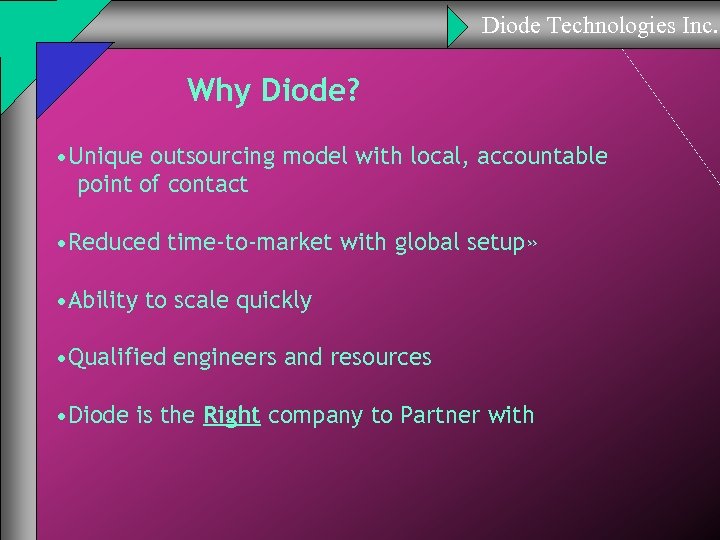 Diode Technologies Inc.

Why Diode?

•Unique outsourcing model with local, accountable point of contact

•Reduced time-to-market with global setup»

•Ability to scale quickly

•Qualified engineers and resources

•Diode is the Right company to Partner with